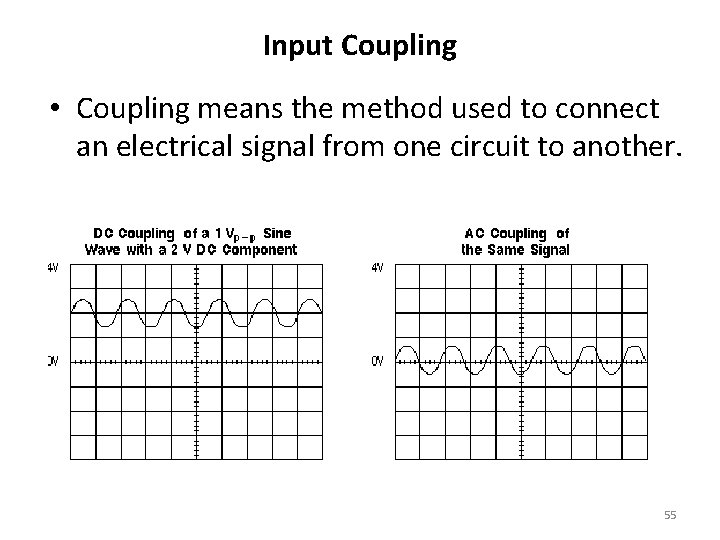 Input Coupling

• Coupling means the method used to connect an electrical signal from one circuit to another.

DC Coupling of a 1 $V_{p-p}$ Sine Wave with a 2 V DC Component

4V

0V

AC Coupling of the Same Signal

4V

0V

55